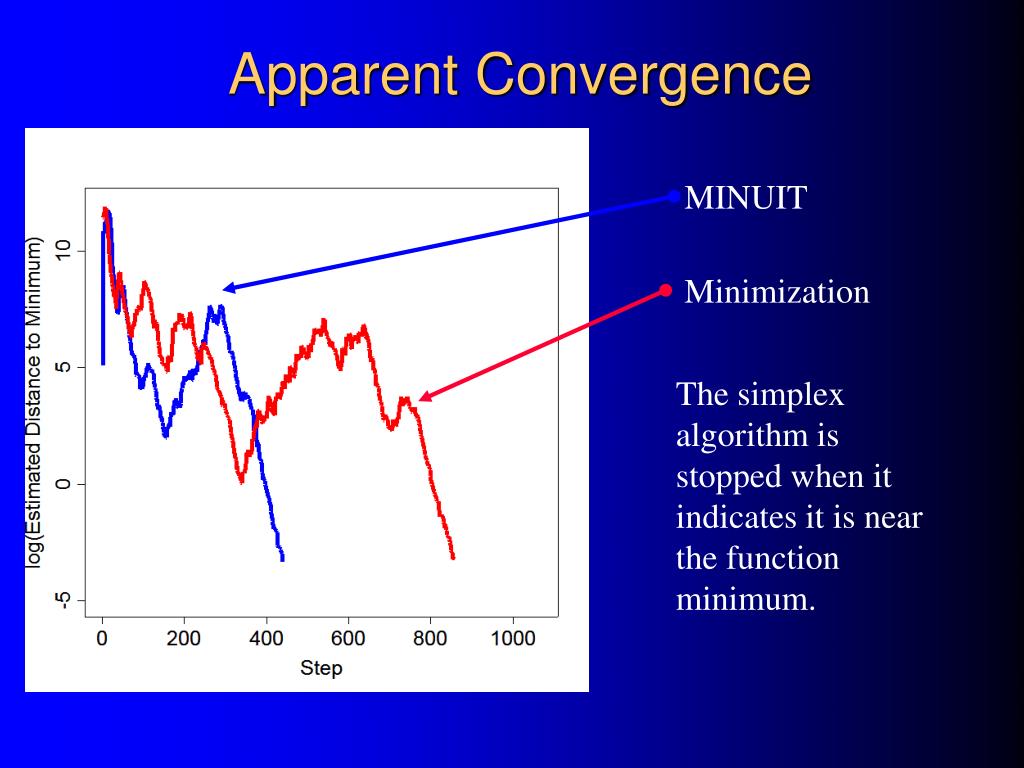 Apparent Convergence

log(Estimated Distance to Minimum)

10
5
0
-5

0 200 400 600 800 1000

Step

MINUIT

Minimization

The simplex algorithm is stopped when it indicates it is near the function minimum.